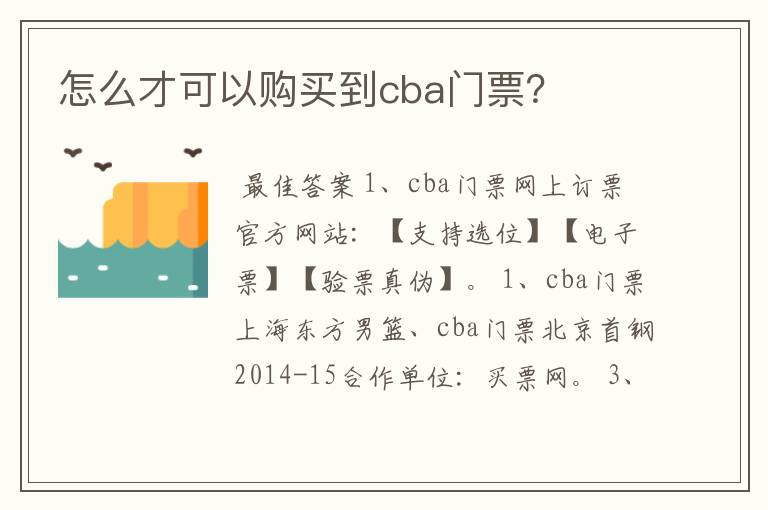 怎么才可以购买到cba门票?

最佳答案 1、cba门票网上订票官方网站:【支持选位】【电子票】【验票真伪】。1、cba门票上海东方男篮、cba门票北京首钢2014-15合作单位:买票网。3、